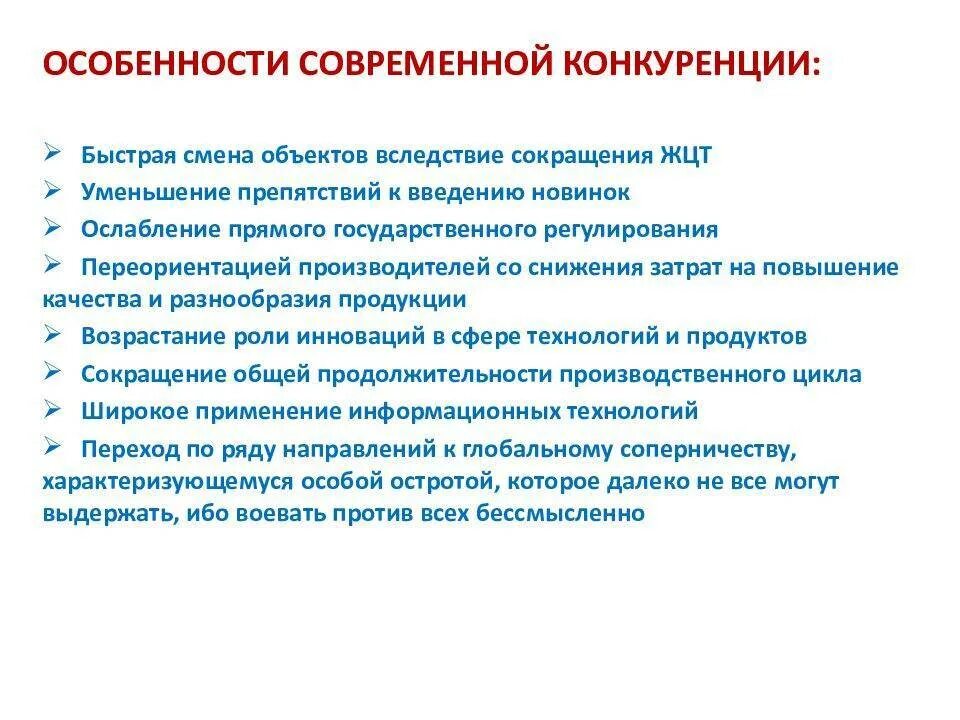 ОСОБЕННОСТИ СОВРЕМЕННОЙ КОНКУРЕНЦИИ:

➢ Быстрая смена объектов вследствие сокращения ЖЦТ
➢ Уменьшение препятствий к введению новинок
➢ Ослабление прямого государственного регулирования
➢ Переориентацией производителей со снижения затрат на повышение качества и разнообразия продукции
➢ Возрастание роли инноваций в сфере технологий и продуктов
➢ Сокращение общей продолжительности производственного цикла
➢ Широкое применение информационных технологий
➢ Переход по ряду направлений к глобальному соперничеству, характеризующемуся особой остротой, которое далеко не все могут выдержать, ибо воевать против всех бессмысленно